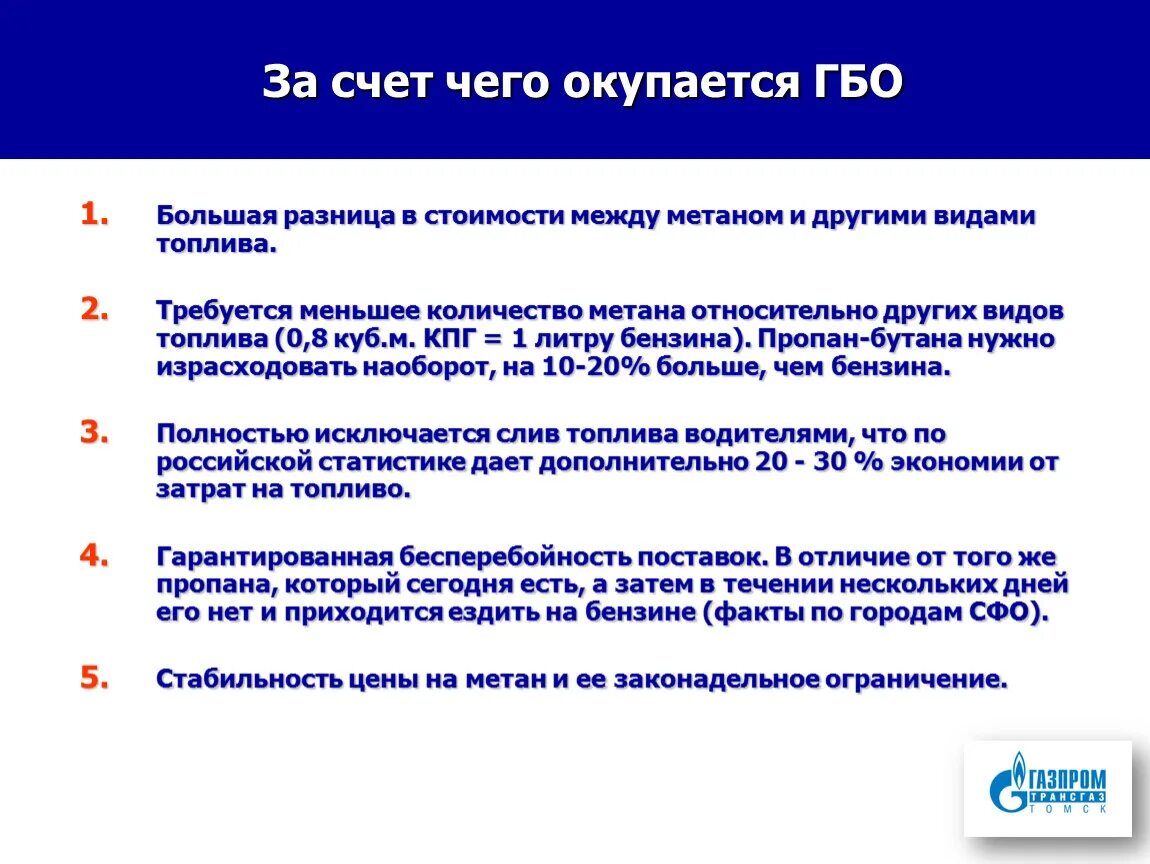 За счет чего окупается ГБО

1. Большая разница в стоимости между метаном и другими видами топлива.

2. Требуется меньшее количество метана относительно других видов топлива (0,8 куб.м. КПГ = 1 литру бензина). Пропан-бутана нужно израсходовать наоборот, на 10-20% больше, чем бензина.

3. Полностью исключается слив топлива водителями, что по российской статистике дает дополнительно 20 - 30 % экономии от затрат на топливо.

4. Гарантированная бесперебойность поставок. В отличие от того же пропана, который сегодня есть, а затем в течении нескольких дней его нет и приходится ездить на бензине (факты по городам СФО).

5. Стабильность цены на метан и ее законадельное ограничение.

ГАЗПРОМ
ТРАНСГАЗ
ТОМСК